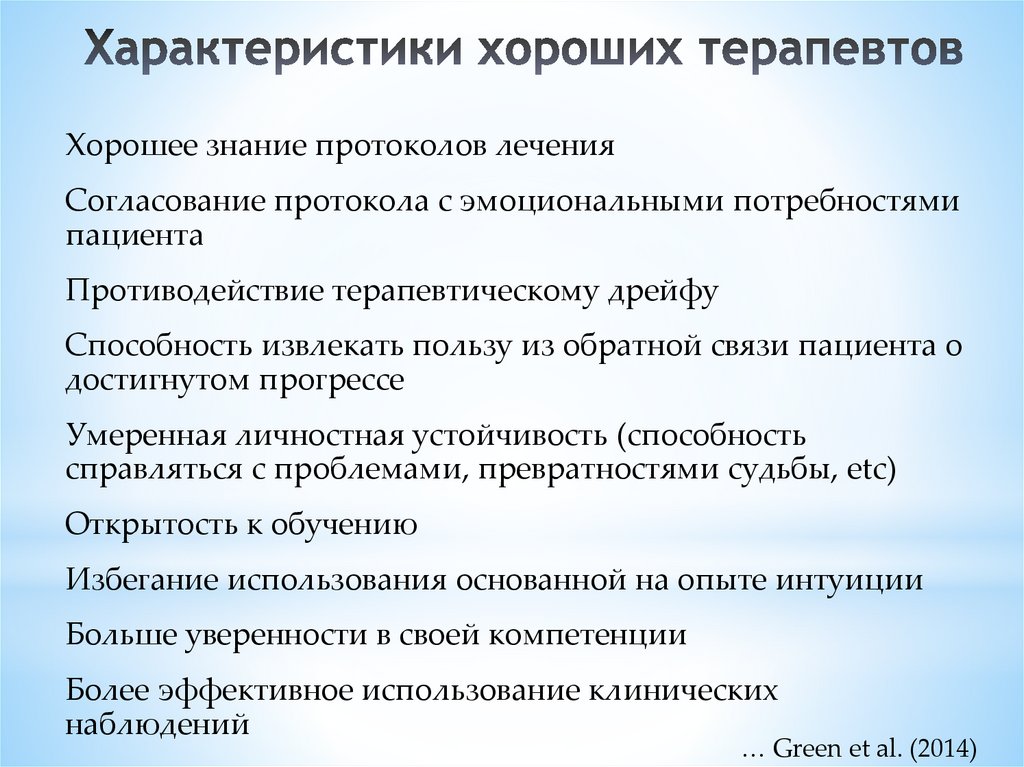 Характеристики хороших терапевтов

Хорошее знание протоколов лечения

Согласование протокола с эмоциональными потребностями пациента

Противодействие терапевтическому дрейфу

Способность извлекать пользу из обратной связи пациента о достигнутом прогрессе

Умеренная личностная устойчивость (способность справляться с проблемами, превратностями судьбы, etc)

Открытость к обучению

Избегание использования основанной на опыте интуиции

Больше уверенности в своей компетенции

Более эффективное использование клинических наблюдений

… Green et al. (2014)